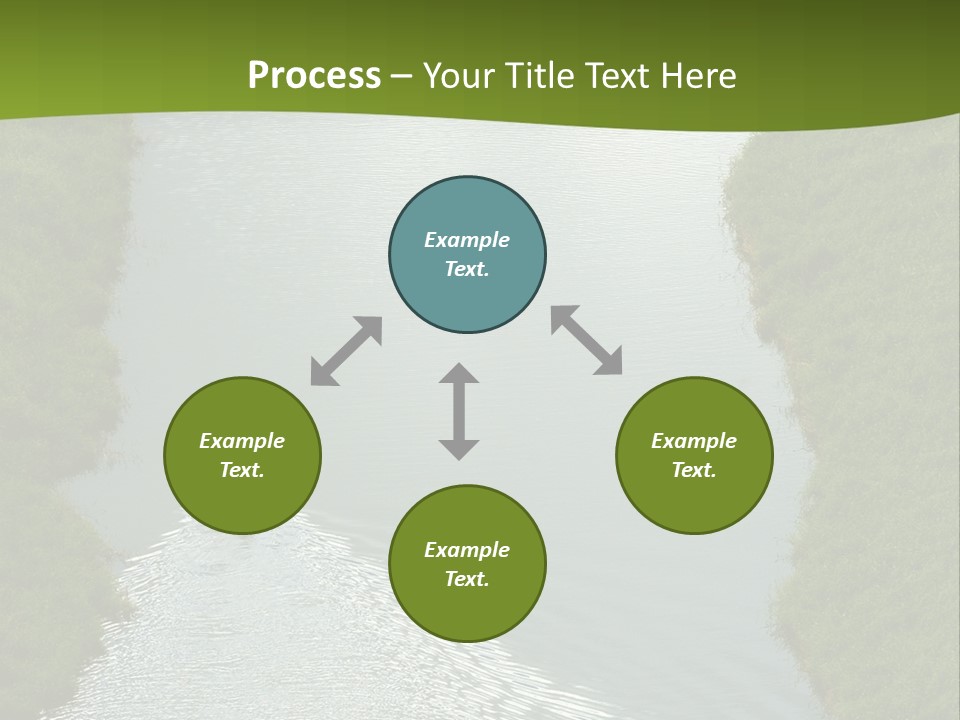 Process – Your Title Text Here

Example Text.

Example Text.

Example Text.

Example Text.